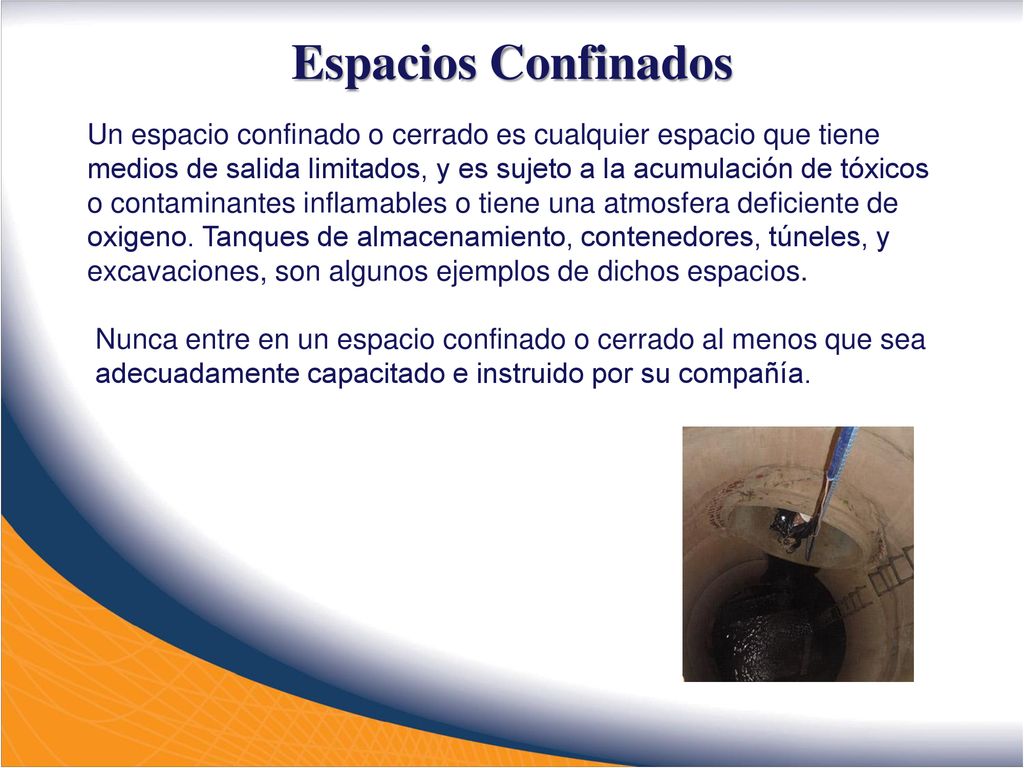 Espacios Confinados

Un espacio confinado o cerrado es cualquier espacio que tiene medios de salida limitados, y es sujeto a la acumulación de tóxicos o contaminantes inflamables o tiene una atmosfera deficiente de oxigeno. Tanques de almacenamiento, contenedores, túneles, y excavaciones, son algunos ejemplos de dichos espacios.

Nunca entre en un espacio confinado o cerrado al menos que sea adecuadamente capacitado e instruido por su compañía.